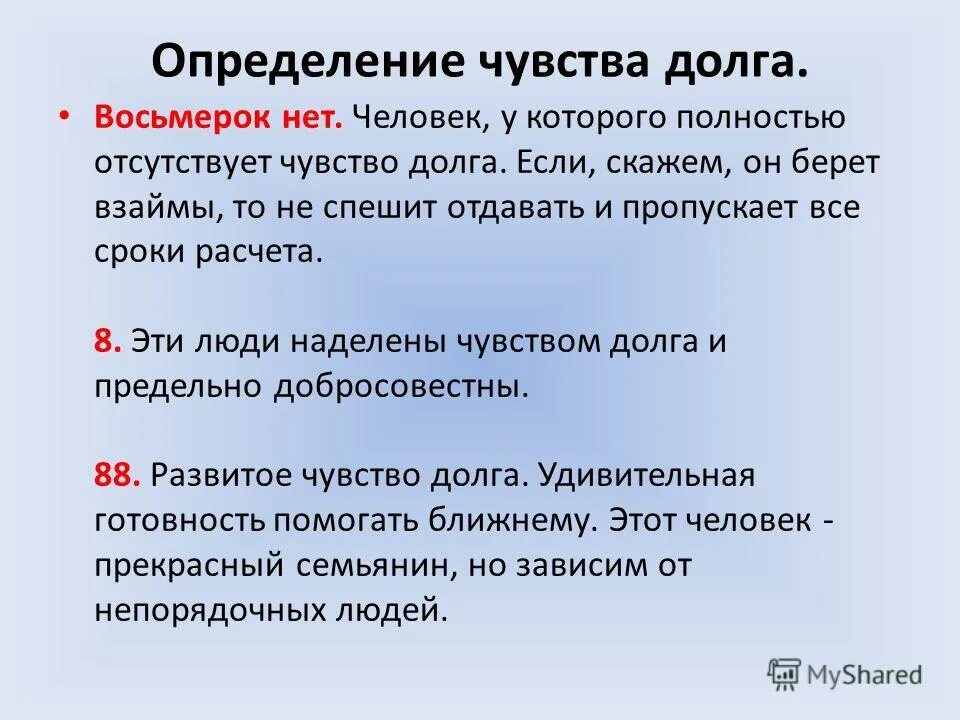 Определение чувства долга.

• Восьмерок нет. Человек, у которого полностью отсутствует чувство долга. Если, скажем, он берет взаймы, то не спешит отдавать и пропускает все сроки расчета.

8. Эти люди наделены чувством долга и предельно добросовестны.

88. Развитое чувство долга. Удивительная готовность помогать ближнему. Этот человек - прекрасный семьянин, но зависим от непорядочных людей.

MyShared